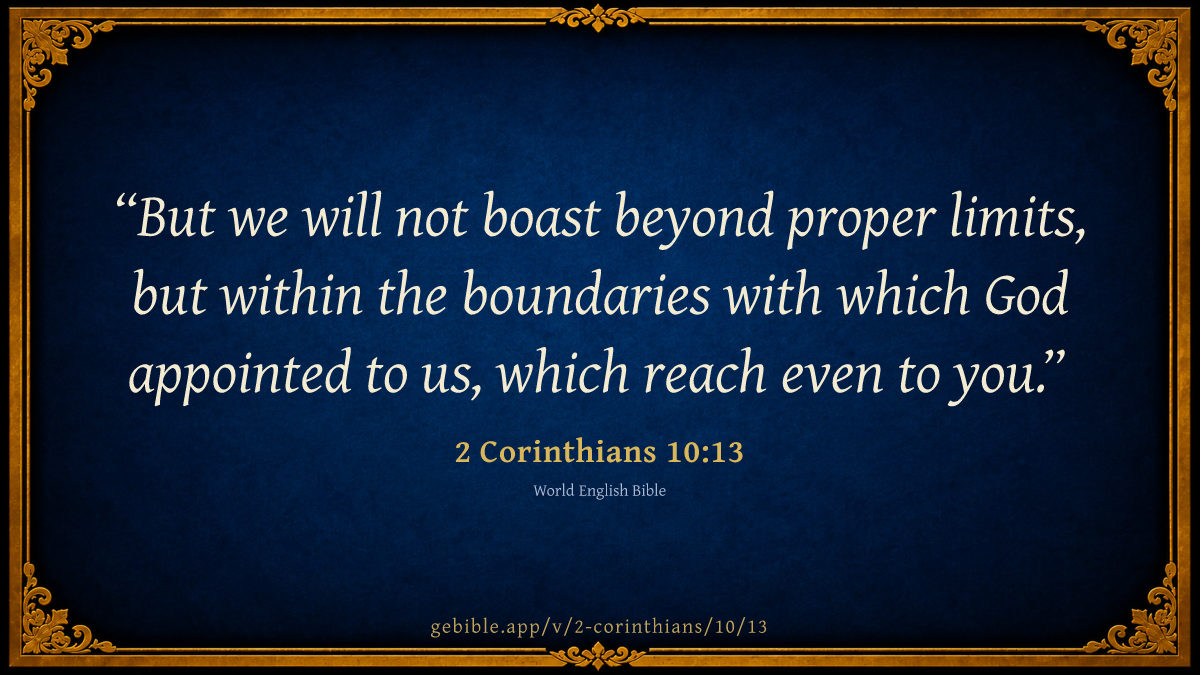 “But we will not boast beyond proper limits, but within the boundaries with which God appointed to us, which reach even to you.”

2 Corinthians 10:13

World English Bible

gebible.app/v/2-corinthians/10/13